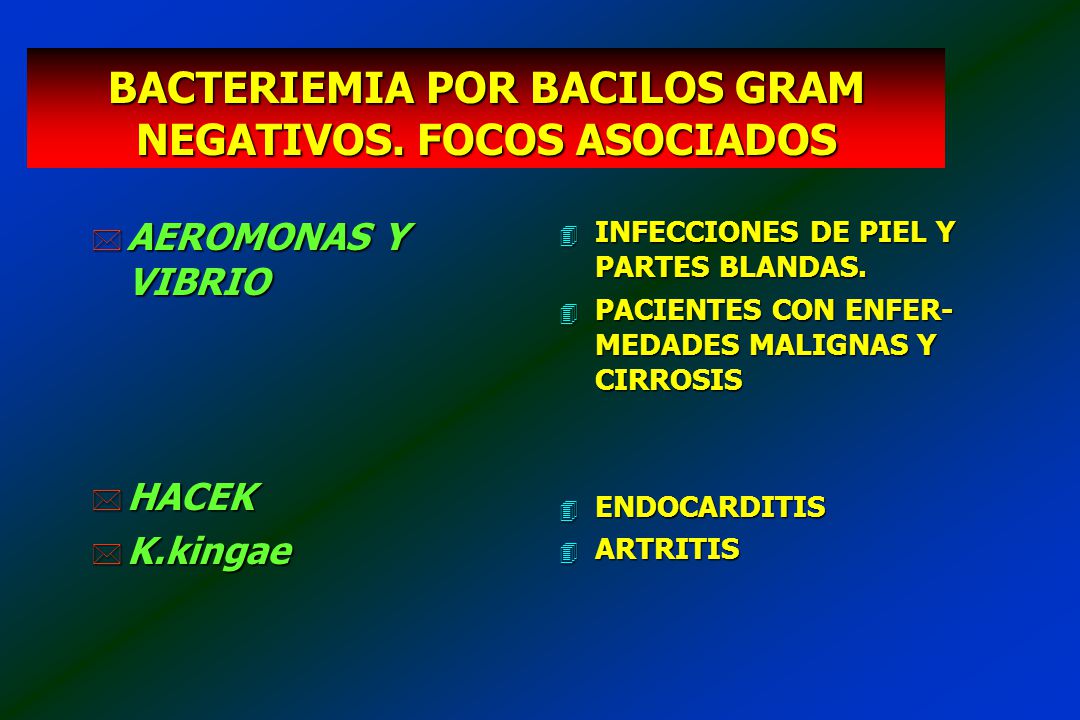 BACTERIEMIA POR BACILOS GRAM NEGATIVOS. FOCOS ASOCIADOS

AEROMONAS Y VIBRIO

HACEK

K.kingae

INFECCIONES DE PIEL Y PARTES BLANDAS.

PACIENTES CON ENFERMEDADES MALIGNAS Y CIRROSIS

ENDOCARDITIS

ARTRITIS